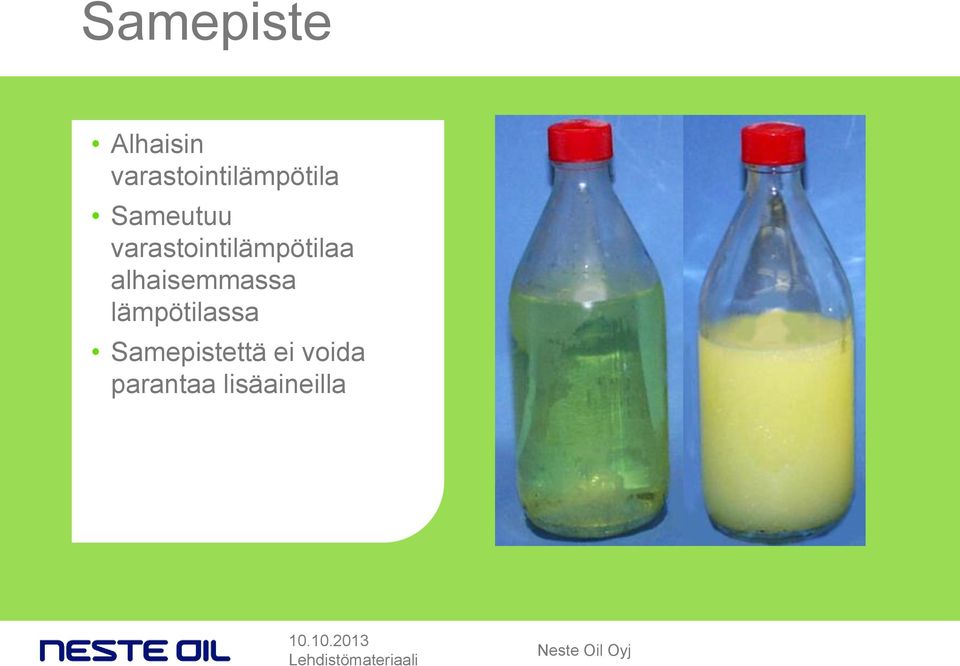 Samepiste

• Alhaisin varastointilämpötila
• Sameutuu varastointilämpötilaa alhaisemmassa lämpötilassa
• Samepistettä ei voida parantaa lisäaineilla

NESTE OIL

10.10.2013
Lehdistömateriaali

Neste Oil Oyj